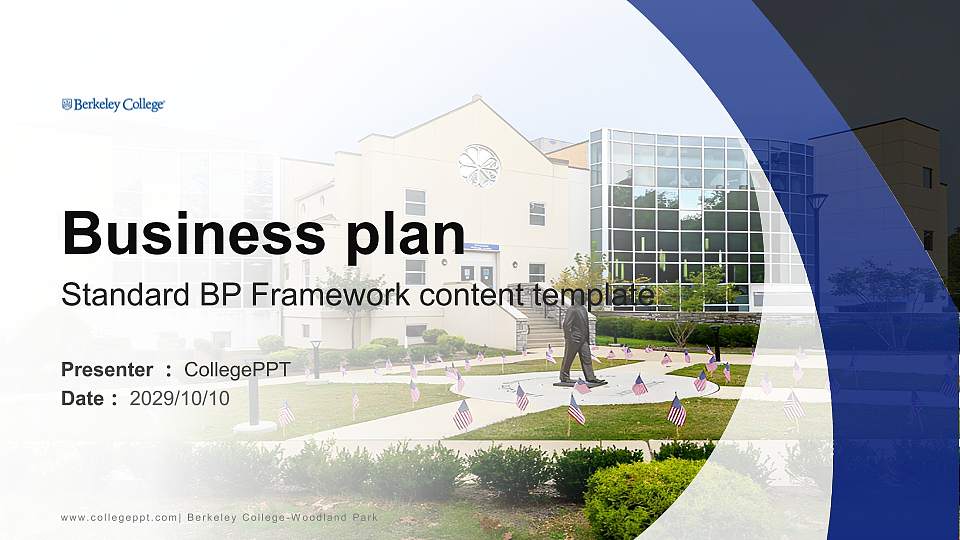 Berkeley College

Business plan

Standard BP Framework content template

Presenter : CollegePPT

Date : 2029/10/10

www.collegeppt.com| Berkeley College-Woodland Park